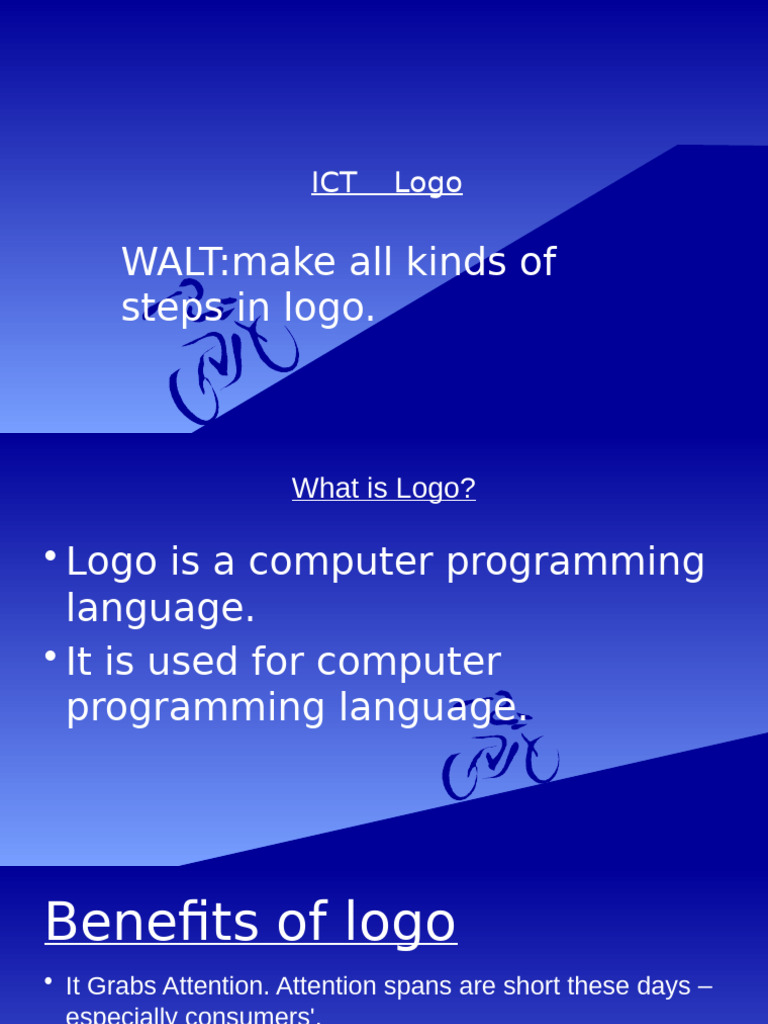 ICT Logo

WALT:make all kinds of steps in logo.

What is Logo?

• Logo is a computer programming language.
• It is used for computer programming language.

Benefits of logo

• It Grabs Attention. Attention spans are short these days – especially consumers'.